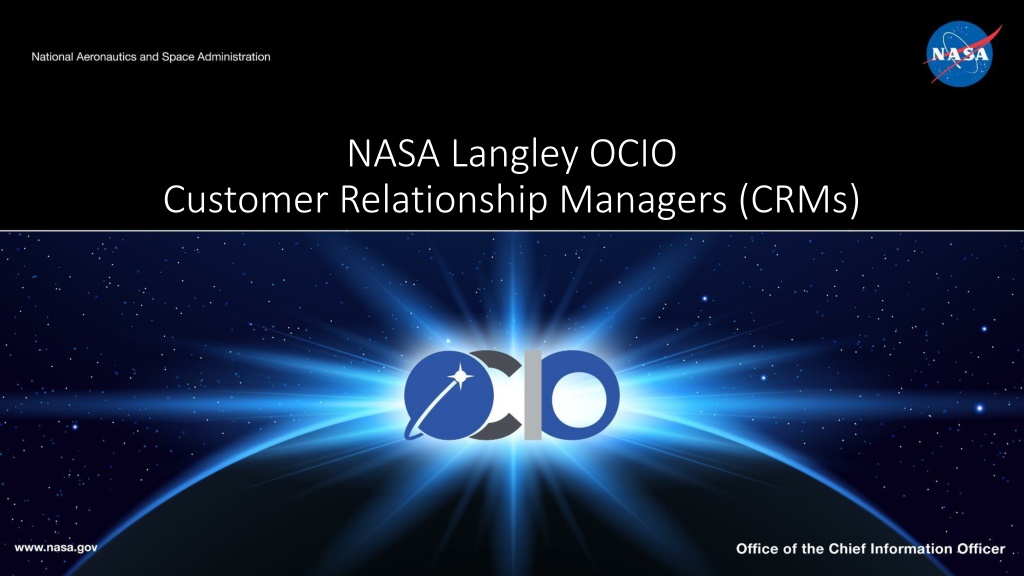 National Aeronautics and Space Administration

NASA

NASA Langley OCIO
Customer Relationship Managers (CRMs)

OCIO

www.nasa.gov

Office of the Chief Information Officer